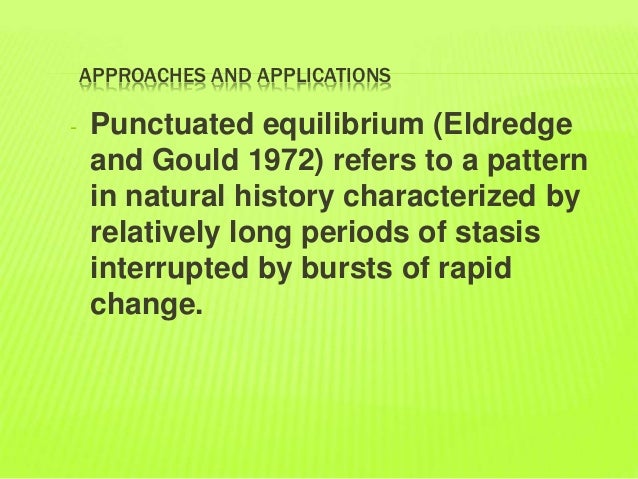 APPROACHES AND APPLICATIONS

- Punctuated equilibrium (Eldredge and Gould 1972) refers to a pattern in natural history characterized by relatively long periods of stasis interrupted by bursts of rapid change.